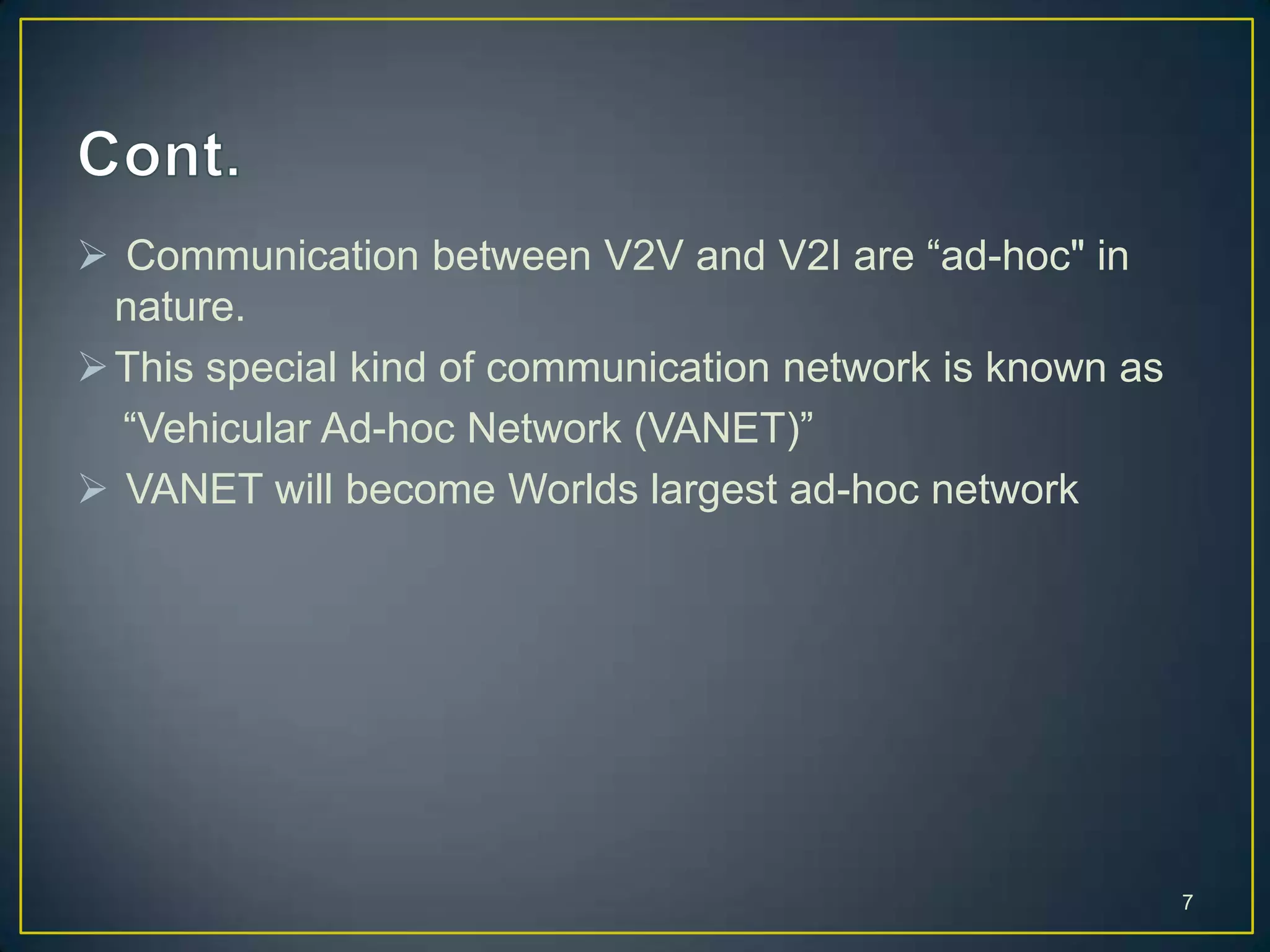 Cont.

➢ Communication between V2V and V2I are “ad-hoc" in nature.

➢ This special kind of communication network is known as “Vehicular Ad-hoc Network (VANET)”

➢ VANET will become Worlds largest ad-hoc network

7